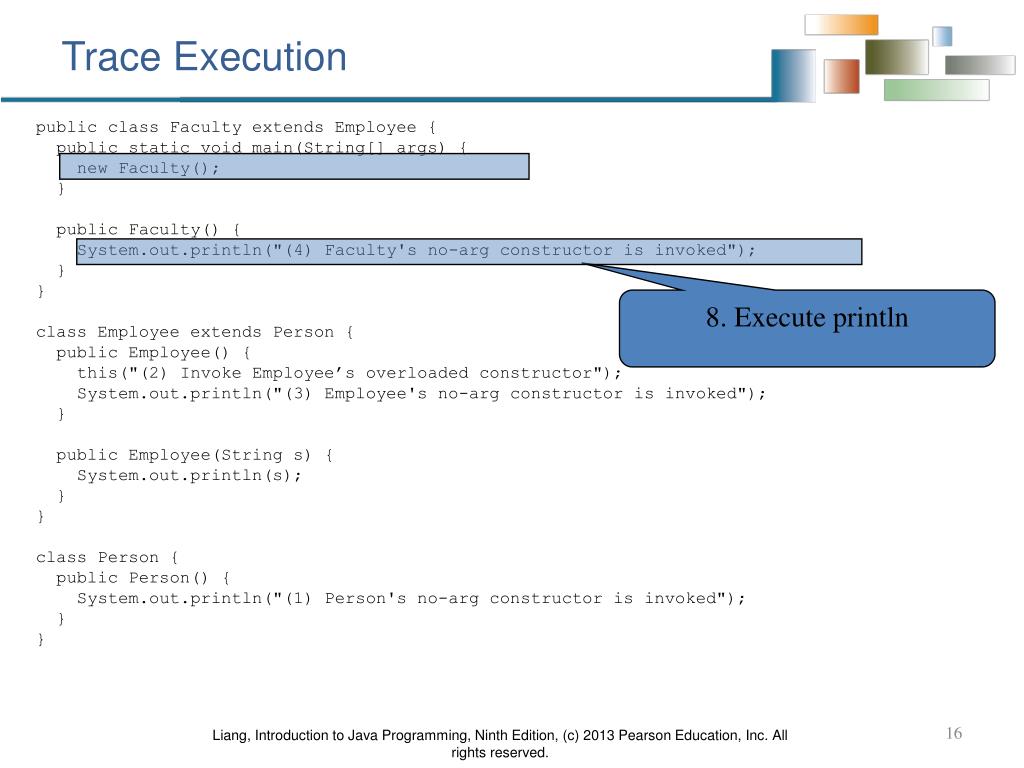 Trace Execution

public class Faculty extends Employee {
  public static void main(String[] args) {
    new Faculty();
  }

  public Faculty() {
    System.out.println("(4) Faculty's no-arg constructor is invoked");
  }
}

class Employee extends Person {
  public Employee() {
    this("(2) Invoke Employee’s overloaded constructor");
    System.out.println("(3) Employee's no-arg constructor is invoked");
  }

  public Employee(String s) {
    System.out.println(s);
  }
}

class Person {
  public Person() {
    System.out.println("(1) Person's no-arg constructor is invoked");
  }
}

8. Execute println

Liang, Introduction to Java Programming, Ninth Edition, (c) 2013 Pearson Education, Inc. All rights reserved.

16